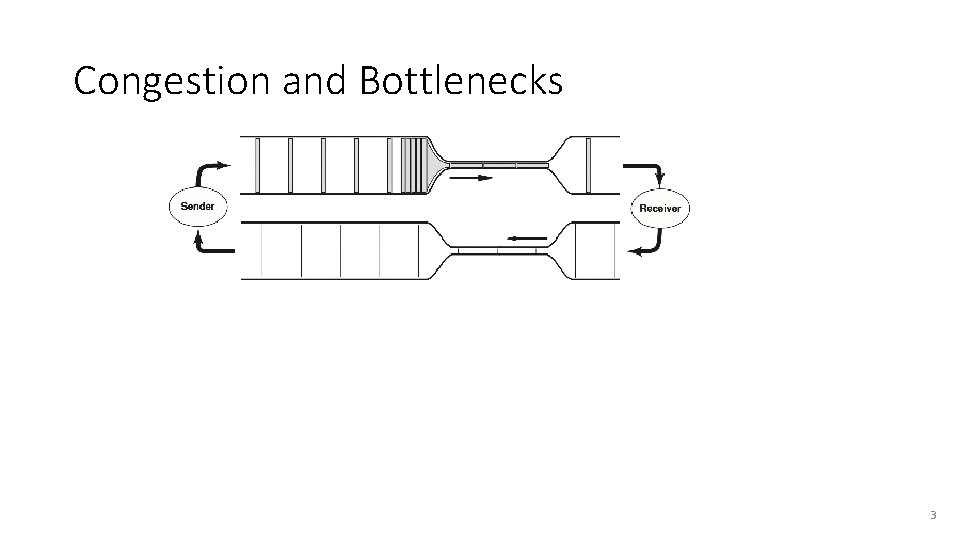 Congestion and Bottlenecks

Sender

Receiver

3